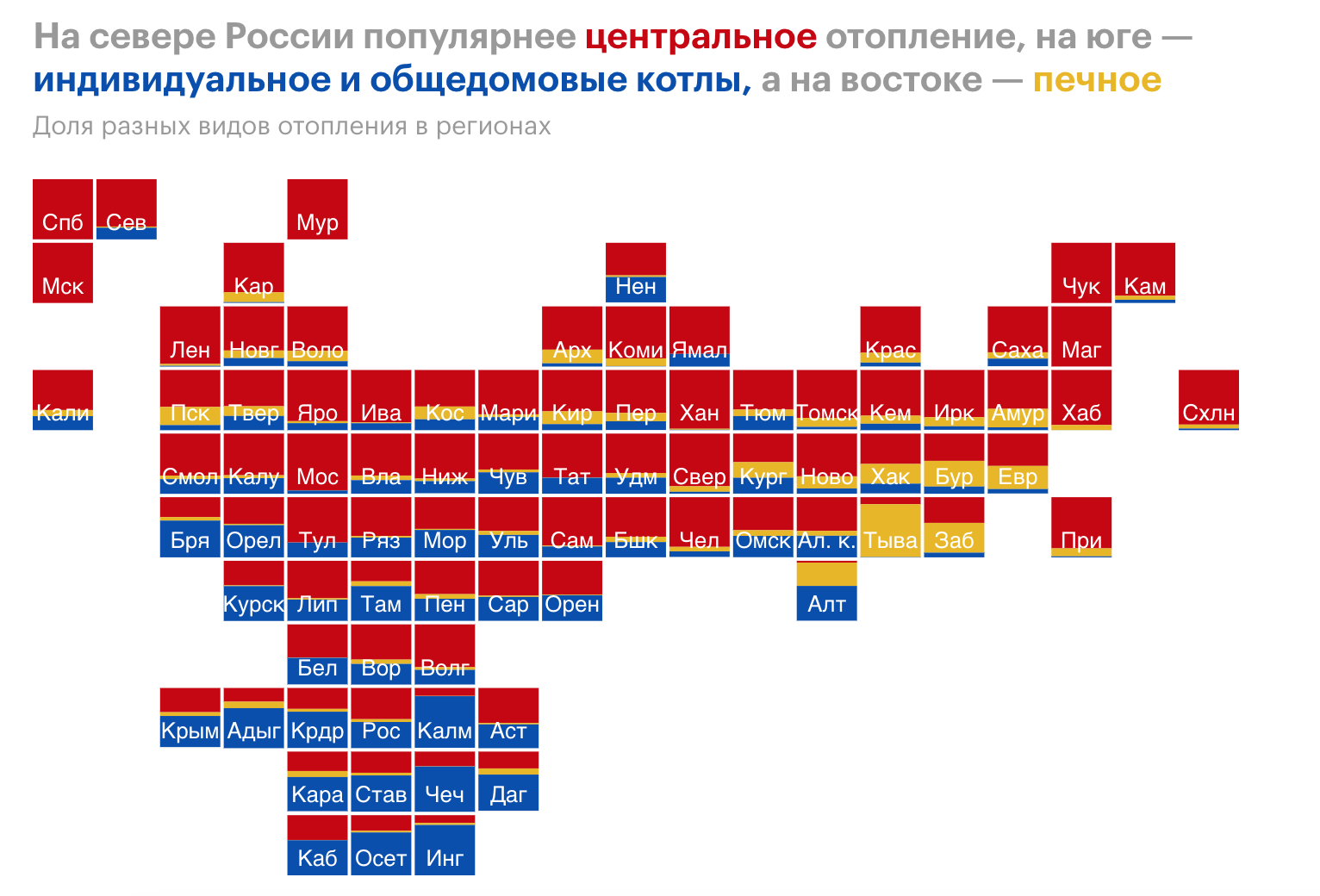 На севере России популярнее центральное отопление, на юге — индивидуальное и общедомовые котлы, а на востоке — печное

Доля разных видов отопления в регионах

Спб Сев Мур
Мск Кар Нен Чук Кам
Лен Новг Воло Арх Коми Ямал Крас Саха Маг
Кали Пск Твер Яро Ива Кос Мари Кир Пер Хан Тюм Томск Кем Ирк Амур Хаб Схлн
Смол Калу Мос Вла Ниж Чув Тат Удм Свер Кург Ново Хак Бур Евр
Бря Орел Тул Ряз Мор Уль Сам Бшк Чел Омск Ал. к. Тыва Заб При
Курск Лип Там Пен Сар Орен Алт
Бел Вор Волг
Крым Адыг Крдр Рос Калм Аст
Кара Став Чеч Даг
Каб Осет Инг